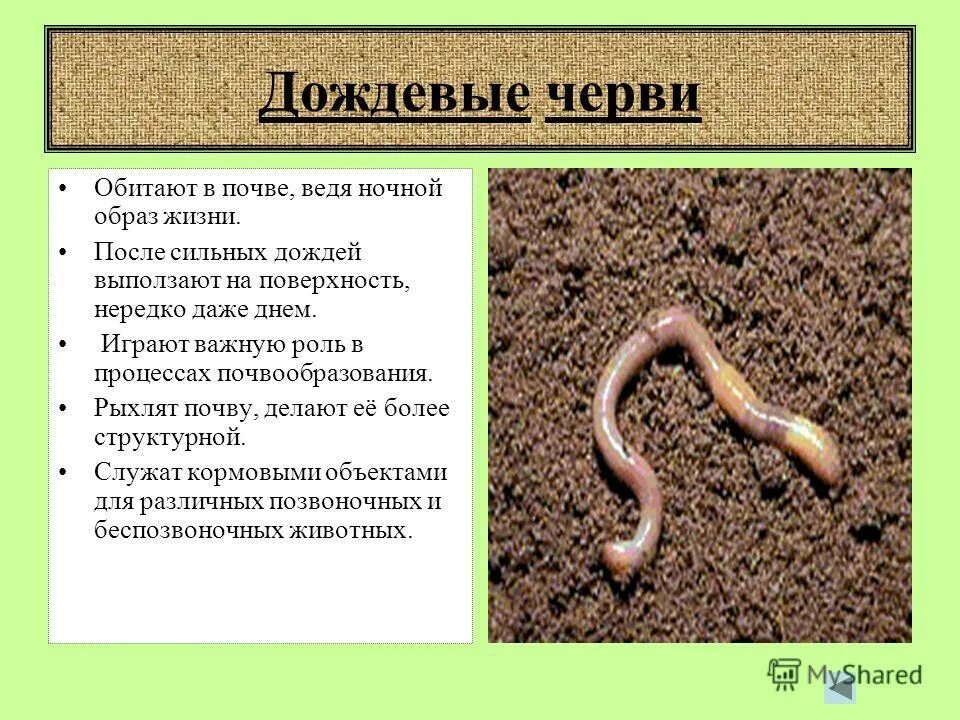 Дождевые черви

• Обитают в почве, ведя ночной образ жизни.
• После сильных дождей выползают на поверхность, нередко даже днем.
• Играют важную роль в процессах почвообразования.
• Рыхлят почву, делают её более структурной.
• Служат кормовыми объектами для различных позвоночных и беспозвоночных животных.

MyShared